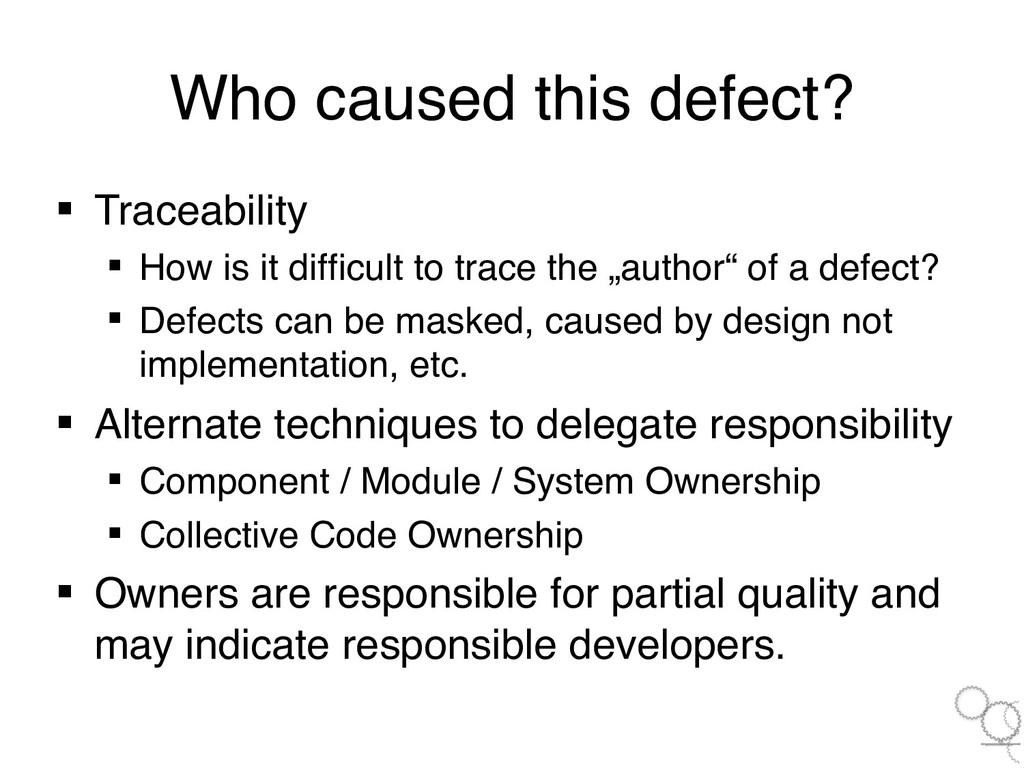 Who caused this defect?

▪ Traceability

▪ How is it difficult to trace the „author“ of a defect?

▪ Defects can be masked, caused by design not implementation, etc.

▪ Alternate techniques to delegate responsibility

▪ Component / Module / System Ownership

▪ Collective Code Ownership

▪ Owners are responsible for partial quality and may indicate responsible developers.